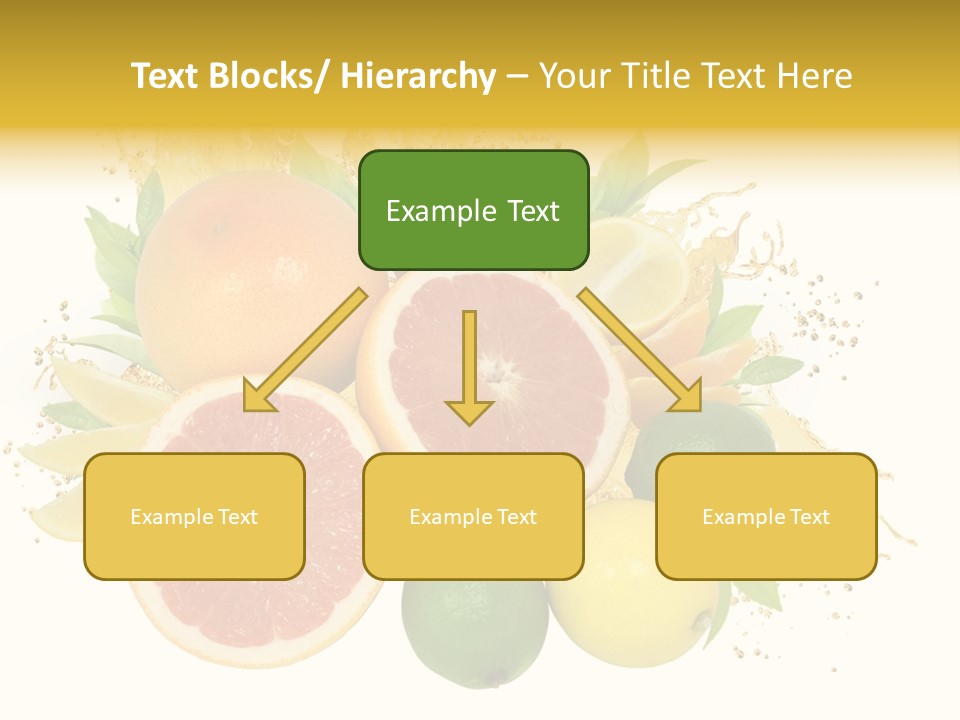 Text Blocks/ Hierarchy – Your Title Text Here

Example Text

Example Text

Example Text

Example Text